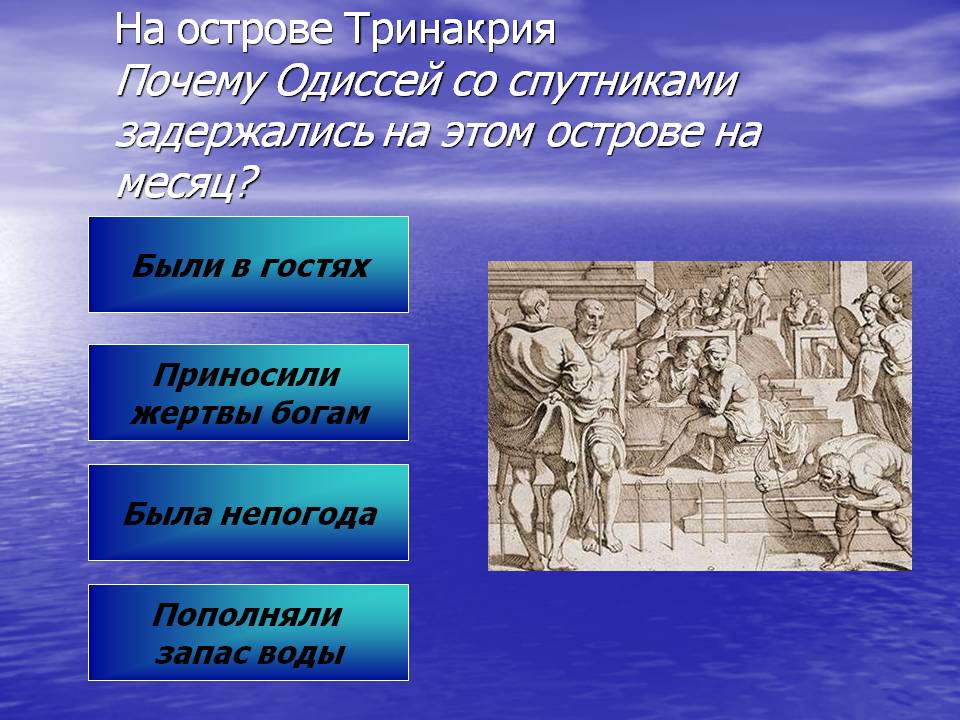 На острове Тринакрия
Почему Одиссей со спутниками задержались на этом острове на месяц?

Были в гостях

Приносили жертвы богам

Была непогода

Пополняли запас воды